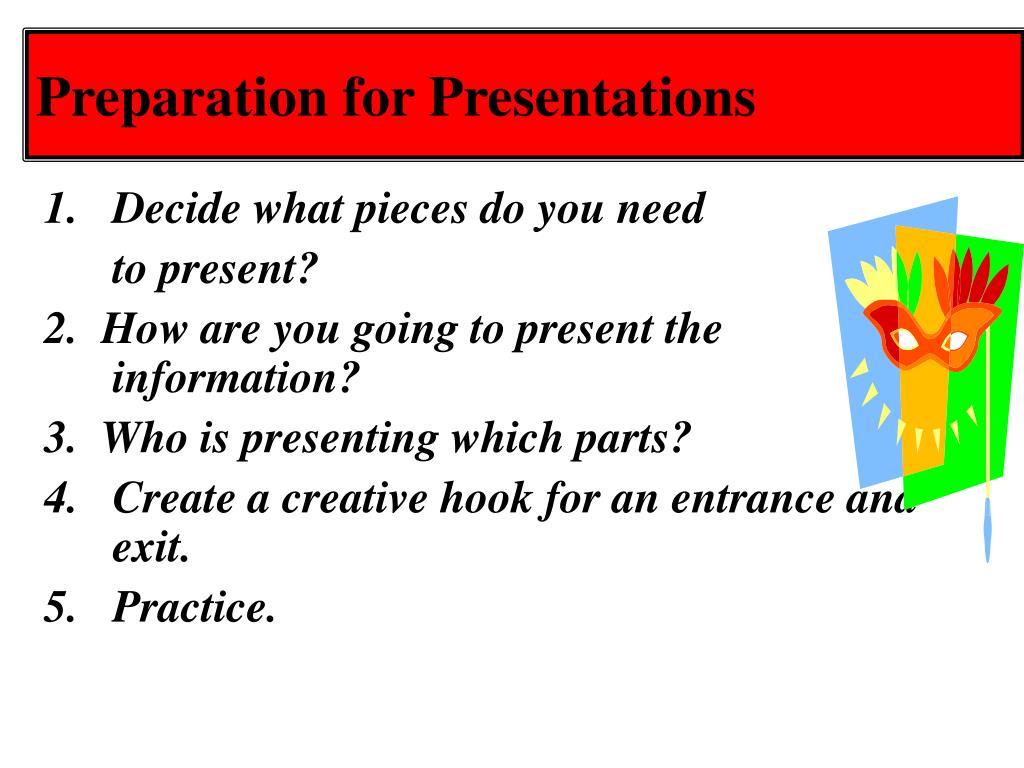 Preparation for Presentations

1. Decide what pieces do you need to present?

2. How are you going to present the information?

3. Who is presenting which parts?

4. Create a creative hook for an entrance and exit.

5. Practice.